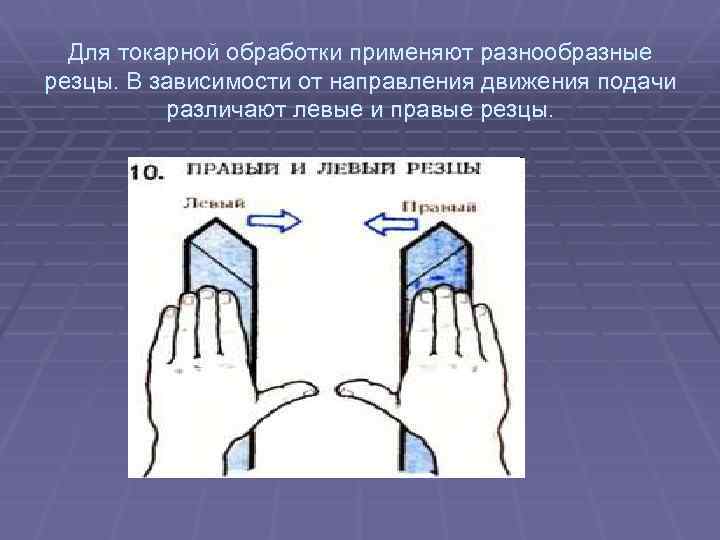 Для токарной обработки применяют разнообразные резцы. В зависимости от направления движения подачи различают левые и правые резцы.

10. ПРАВЫЙ И ЛЕВЫЙ РЕЗЦЫ

Левый

Правый